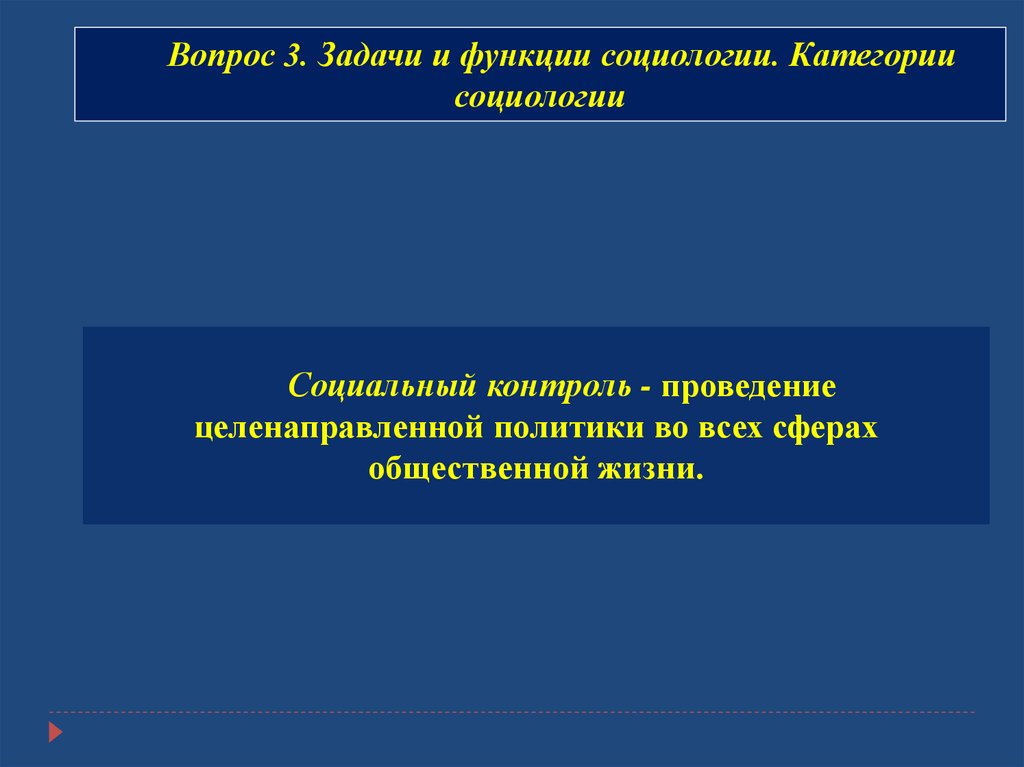 Вопрос 3. Задачи и функции социологии. Категории социологии

Социальный контроль - проведение целенаправленной политики во всех сферах общественной жизни.